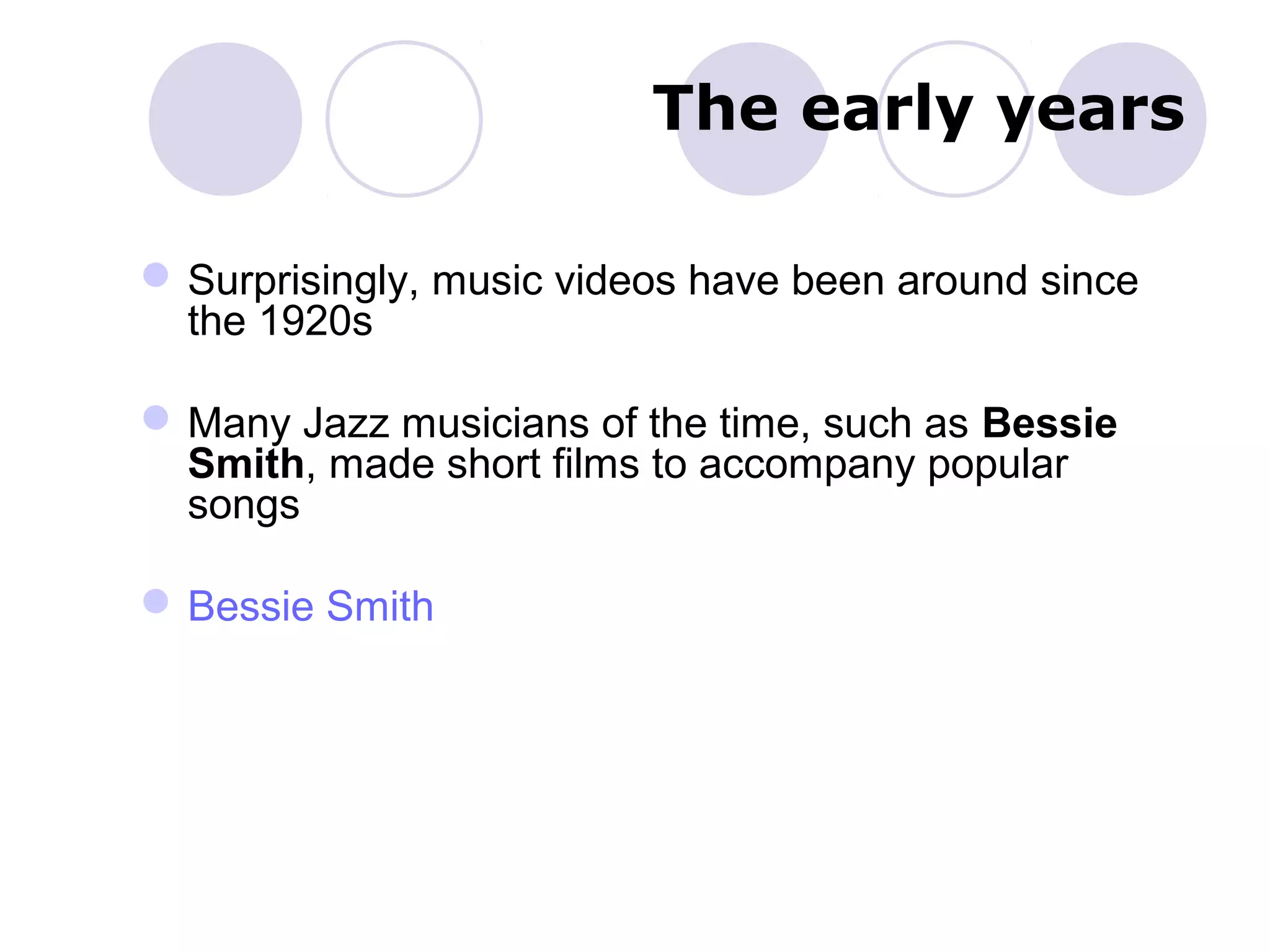 The early years

Surprisingly, music videos have been around since the 1920s

Many Jazz musicians of the time, such as Bessie Smith, made short films to accompany popular songs

Bessie Smith